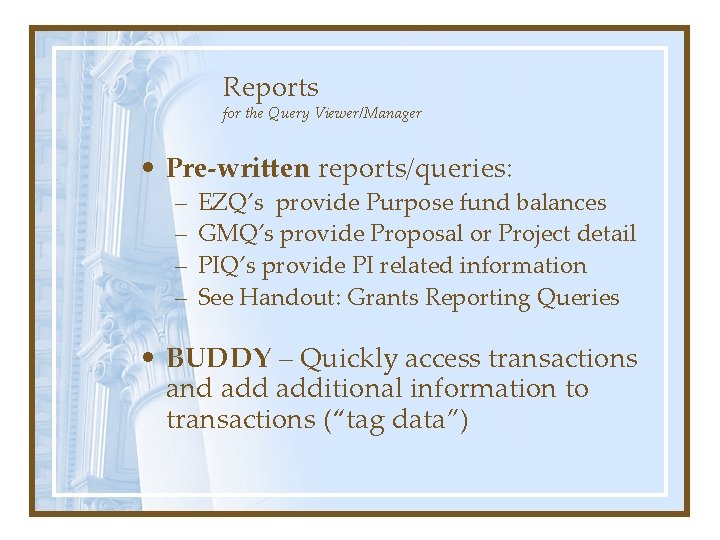 Reports
for the Query Viewer/Manager

• Pre-written reports/queries:
– EZQ's provide Purpose fund balances
– GMQ's provide Proposal or Project detail
– PIQ's provide PI related information
– See Handout: Grants Reporting Queries

• BUDDY – Quickly access transactions and add additional information to transactions ("tag data")